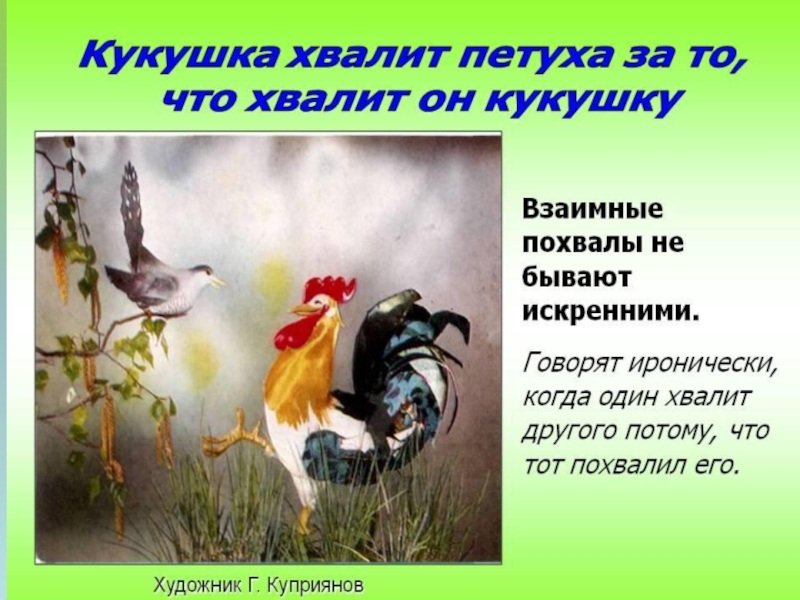 Кукушка хвалит петуха за то, что хвалит он кукушку

Взаимные похвалы не бывают искренними.

Говорят иронически, когда один хвалит другого потому, что тот похвалил его.

Художник Г. Куприянов